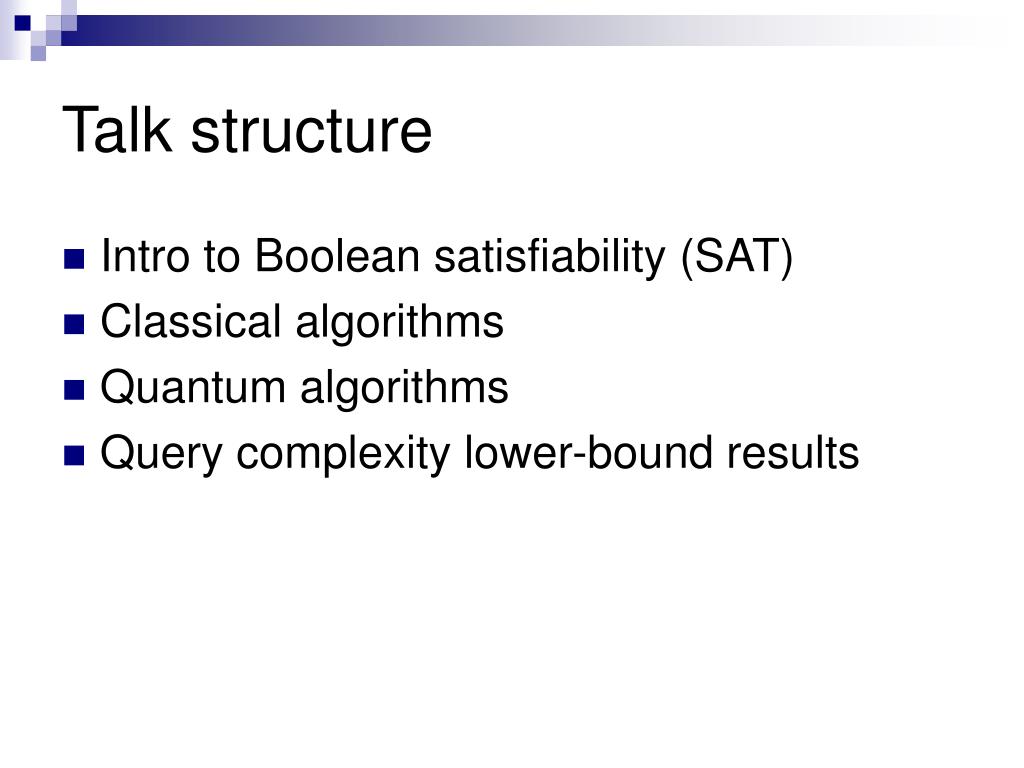 Talk structure

- Intro to Boolean satisfiability (SAT)
- Classical algorithms
- Quantum algorithms
- Query complexity lower-bound results